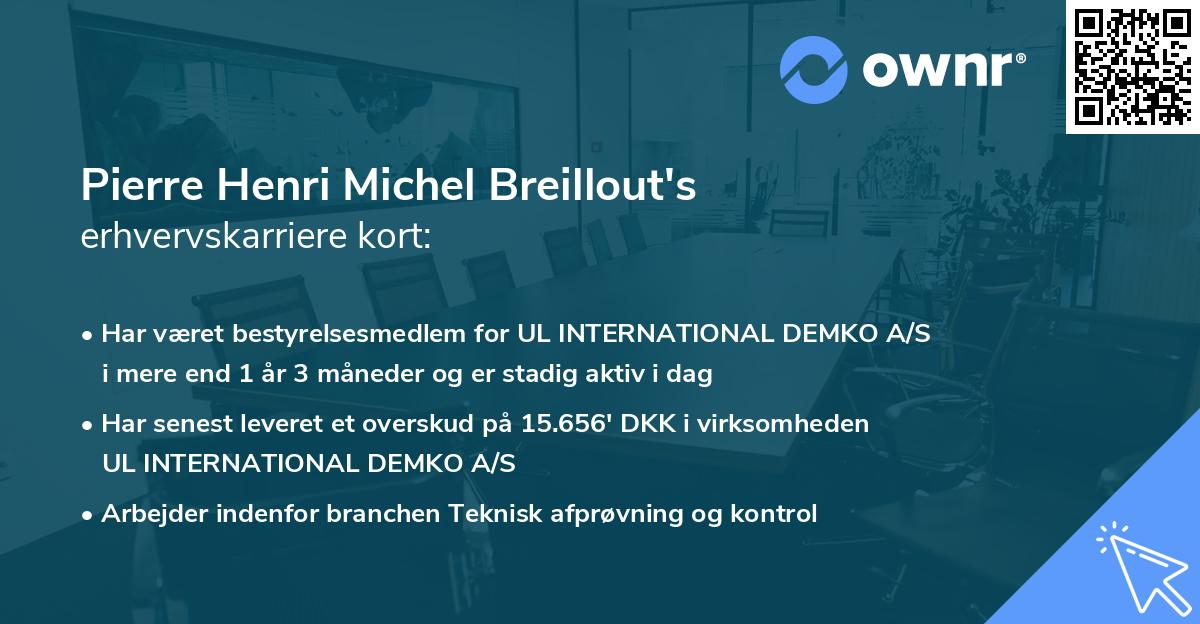 ownr®

Pierre Henri Michel Breillout's
erhvervskarriere kort:

• Har været bestyrelsesmedlem for UL INTERNATIONAL DEMKO A/S i mere end 1 år 3 måneder og er stadig aktiv i dag

• Har senest leveret et overskud på 15.656' DKK i virksomheden UL INTERNATIONAL DEMKO A/S

• Arbejder indenfor branchen Teknisk afprøvning og kontrol